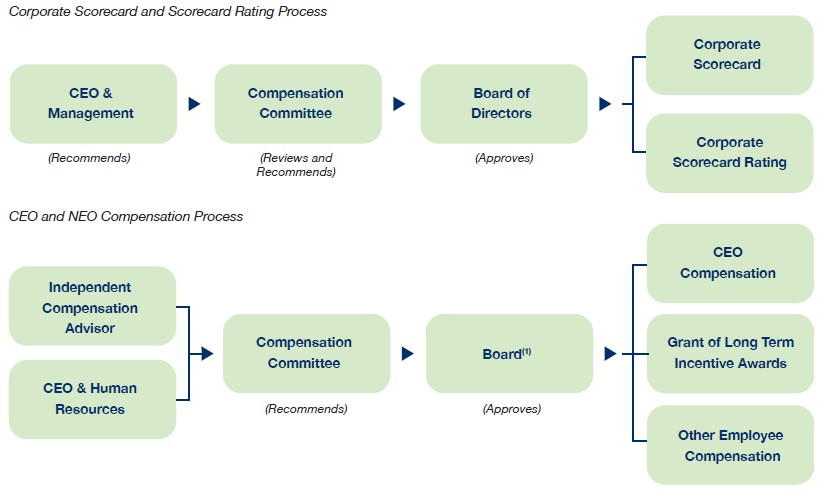 Corporate Scorecard and Scorecard Rating Process

CEO & Management
(Recommends)

Compensation Committee
(Reviews and Recommends)

Board of Directors
(Approves)

Corporate Scorecard

Corporate Scorecard Rating

CEO and NEO Compensation Process

Independent Compensation Advisor

CEO & Human Resources

Compensation Committee
(Recommends)

Board$^{(1)}$
(Approves)

CEO Compensation

Grant of Long Term Incentive Awards

Other Employee Compensation